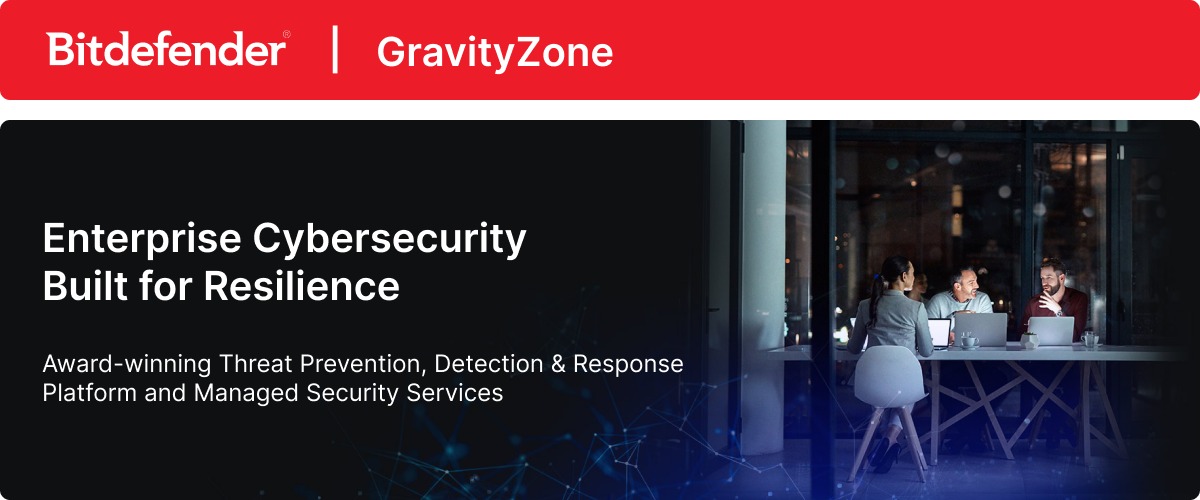 Bitdefender® | GravityZone

Enterprise Cybersecurity Built for Resilience

Award-winning Threat Prevention, Detection & Response Platform and Managed Security Services